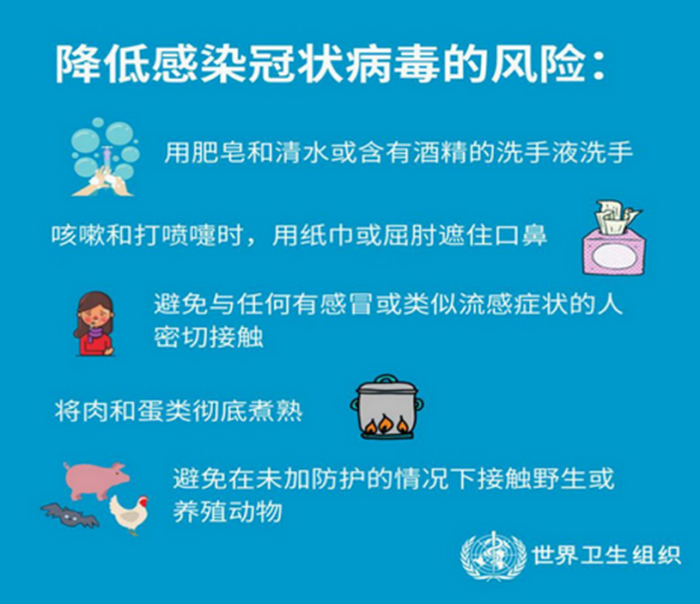 降低感染冠状病毒的风险：

用肥皂和清水或含有酒精的洗手液洗手

咳嗽和打喷嚏时，用纸巾或屈肘遮住口鼻

避免与任何有感冒或类似流感症状的人密切接触

将肉和蛋类彻底煮熟

避免在未加防护的情况下接触野生或养殖动物

世界卫生组织